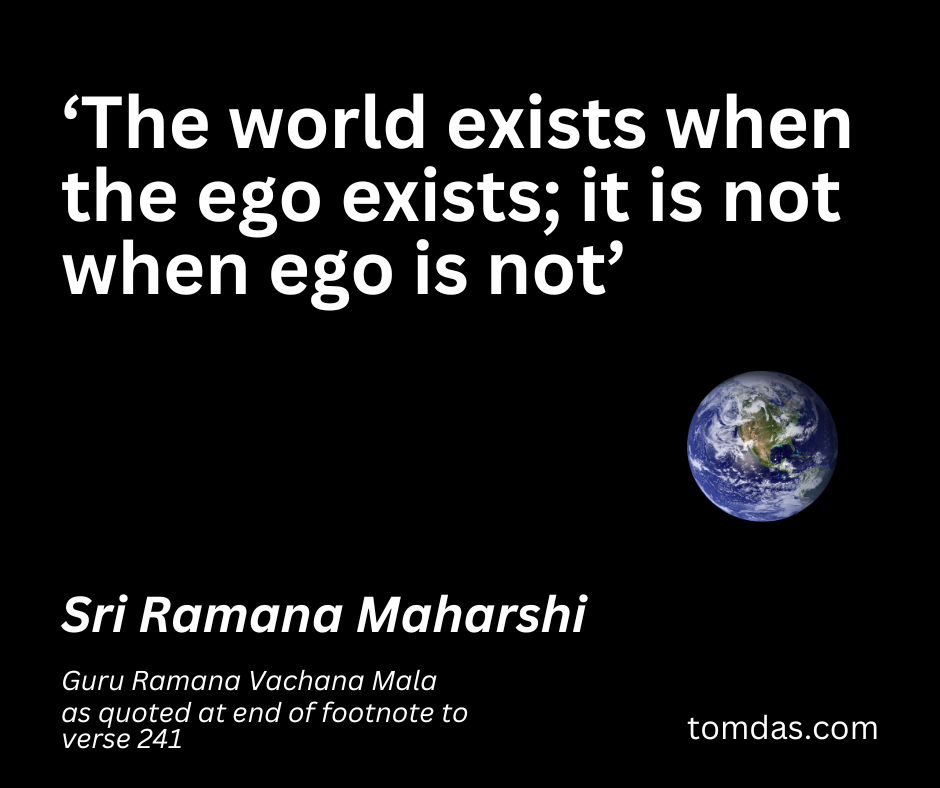 ‘The world exists when the ego exists; it is not when ego is not’

Sri Ramana Maharshi

Guru Ramana Vachana Mala as quoted at end of footnote to verse 241

tomdas.com